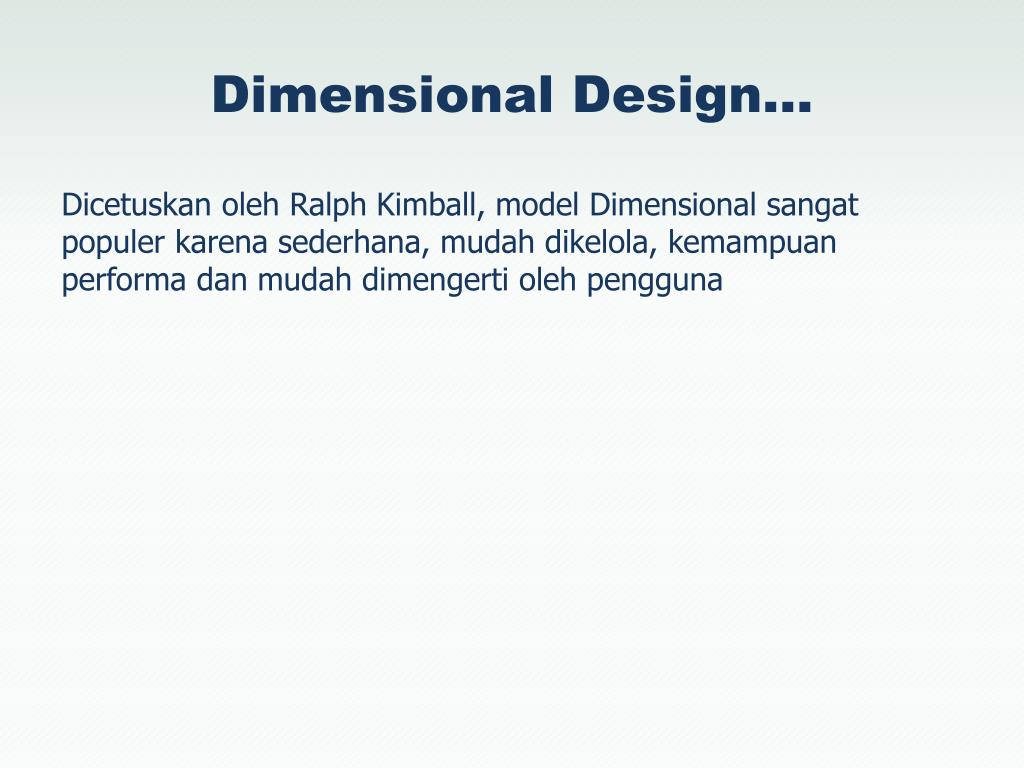 Dimensional Design…

Dicetuskan oleh Ralph Kimball, model Dimensional sangat populer karena sederhana, mudah dikelola, kemampuan performa dan mudah dimengerti oleh pengguna